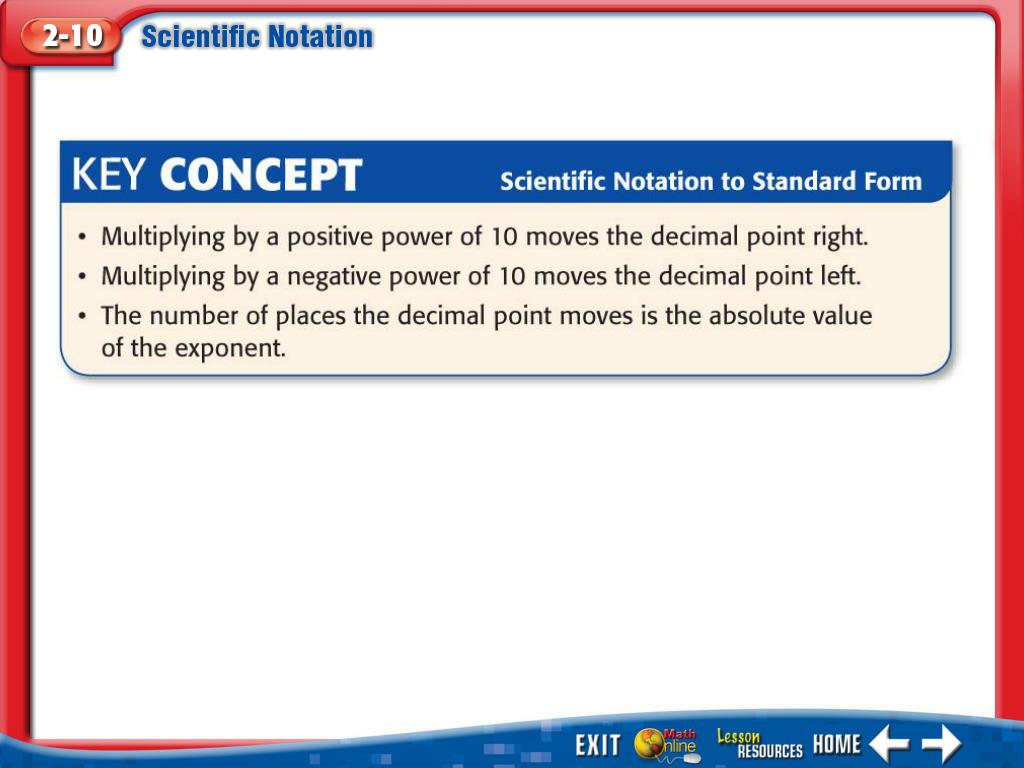 2-10 Scientific Notation

KEY CONCEPT Scientific Notation to Standard Form

• Multiplying by a positive power of 10 moves the decimal point right.
• Multiplying by a negative power of 10 moves the decimal point left.
• The number of places the decimal point moves is the absolute value of the exponent.

EXIT Math Online Lesson RESOURCES HOME